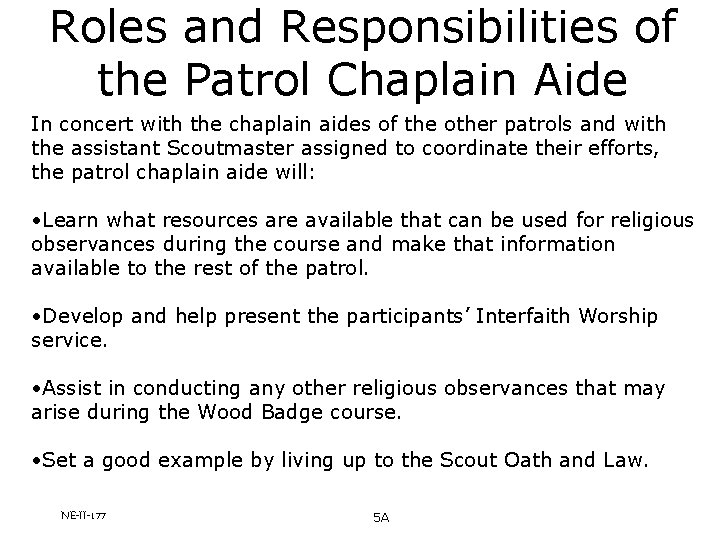 Roles and Responsibilities of the Patrol Chaplain Aide

In concert with the chaplain aides of the other patrols and with the assistant Scoutmaster assigned to coordinate their efforts, the patrol chaplain aide will:

•Learn what resources are available that can be used for religious observances during the course and make that information available to the rest of the patrol.

•Develop and help present the participants' Interfaith Worship service.

•Assist in conducting any other religious observances that may arise during the Wood Badge course.

•Set a good example by living up to the Scout Oath and Law.

NE-II-177

5A